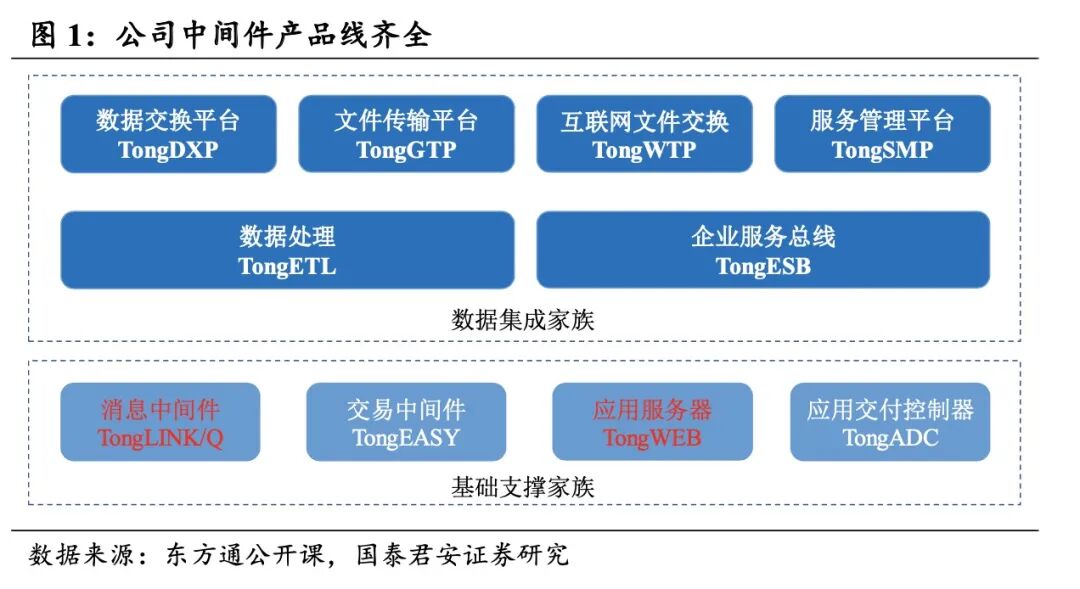 图 1：公司中间件产品线齐全

数据交换平台
TongDXP

文件传输平台
TongGTP

互联网文件交换
TongWTP

服务管理平台
TongSMP

数据处理
TongETL

企业服务总线
TongESB

数据集成家族

消息中间件
TongLINK/Q

交易中间件
TongEASY

应用服务器
TongWEB

应用交付控制器
TongADC

基础支撑家族

数据来源：东方通公开课，国泰君安证券研究